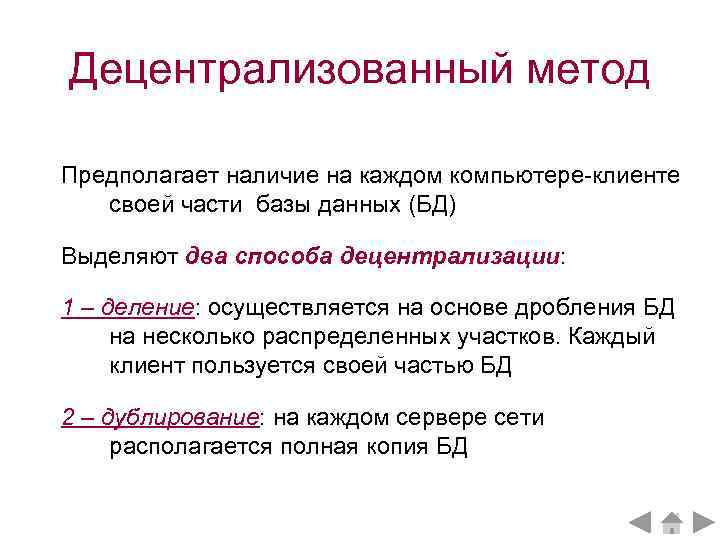 Децентрализованный метод

Предполагает наличие на каждом компьютере-клиенте своей части базы данных (БД)

Выделяют два способа децентрализации:

1 – деление: осуществляется на основе дробления БД на несколько распределенных участков. Каждый клиент пользуется своей частью БД

2 – дублирование: на каждом сервере сети располагается полная копия БД